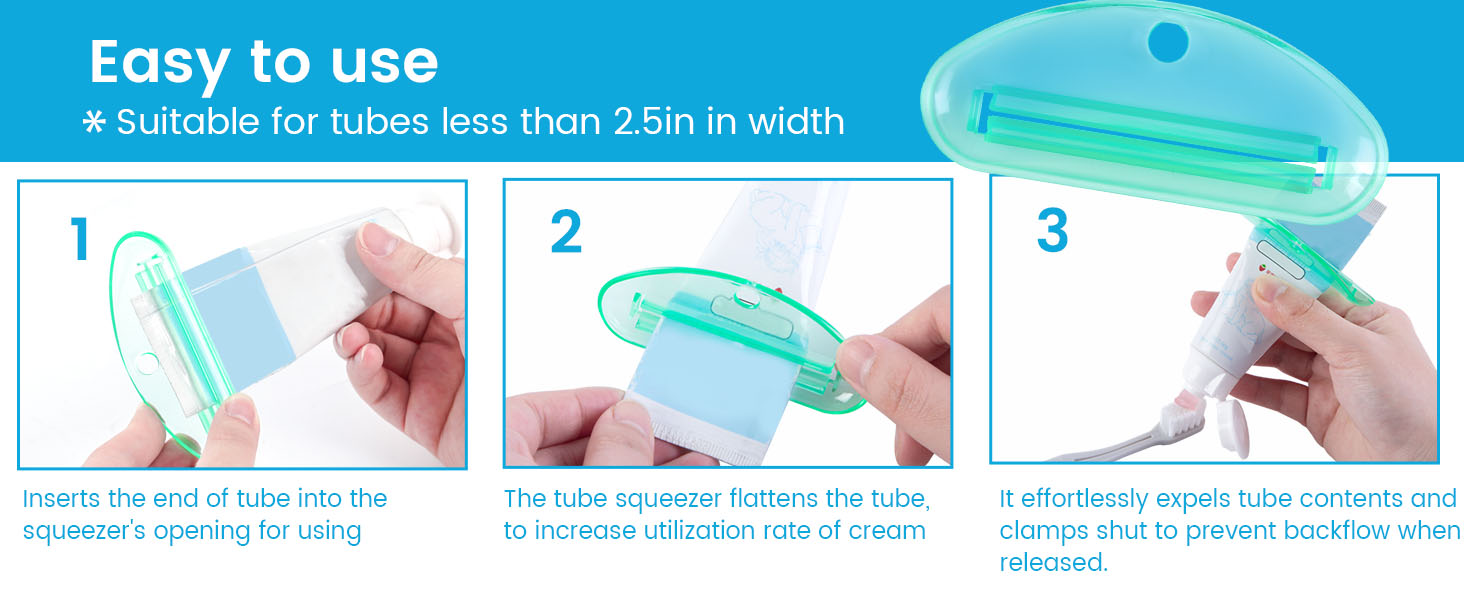 Easy to use
* Suitable for tubes less than 2.5in in width

1

Inserts the end of tube into the squeezer's opening for using

2

The tube squeezer flattens the tube, to increase utilization rate of cream

3

It effortlessly expels tube contents and clamps shut to prevent backflow when released.